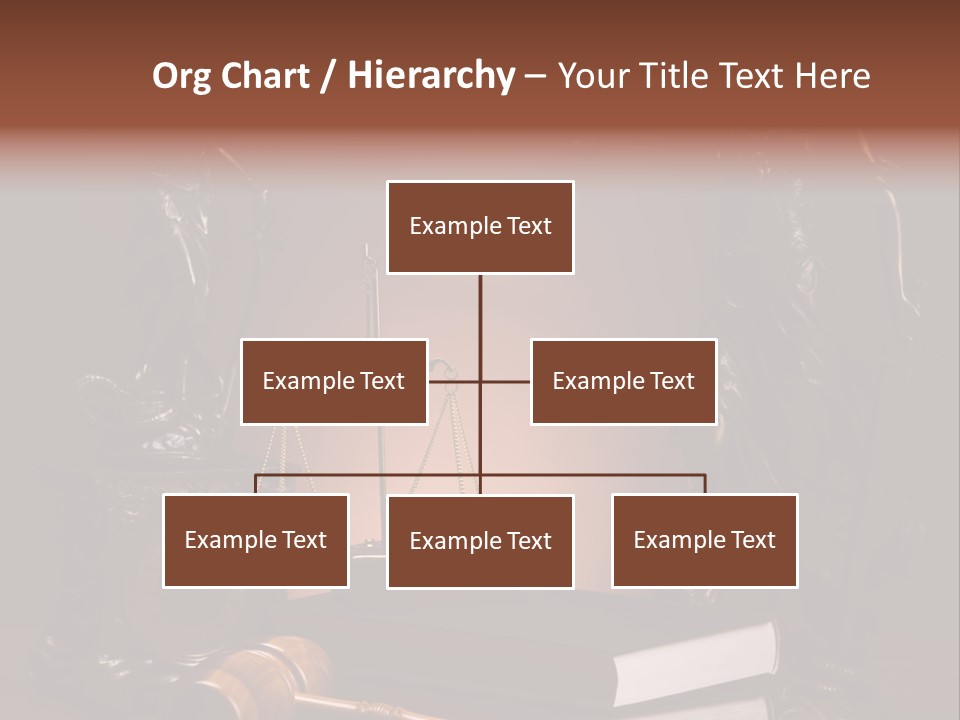 Org Chart / Hierarchy – Your Title Text Here

Example Text

Example Text

Example Text

Example Text

Example Text

Example Text